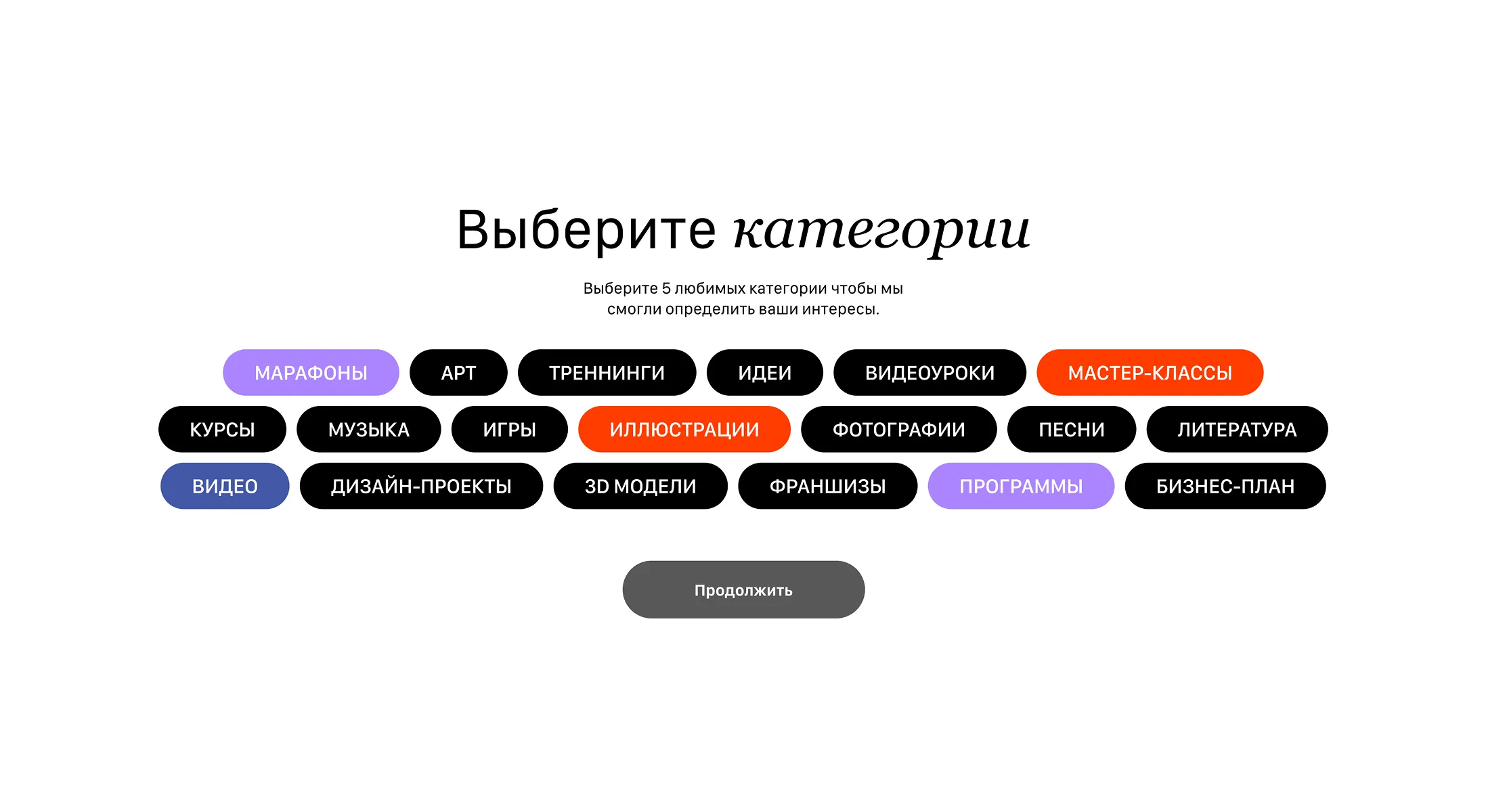 Выберите категории

Выберите 5 любимых категории чтобы мы смогли определить ваши интересы.

МАРАФОНЫ АРТ ТРЕННИНГИ ИДЕИ ВИДЕОУРОКИ МАСТЕР-КЛАССЫ

КУРСЫ МУЗЫКА ИГРЫ ИЛЛЮСТРАЦИИ ФОТОГРАФИИ ПЕСНИ ЛИТЕРАТУРА

ВИДЕО ДИЗАЙН-ПРОЕКТЫ 3D МОДЕЛИ ФРАНШИЗЫ ПРОГРАММЫ БИЗНЕС-ПЛАН

Продолжить